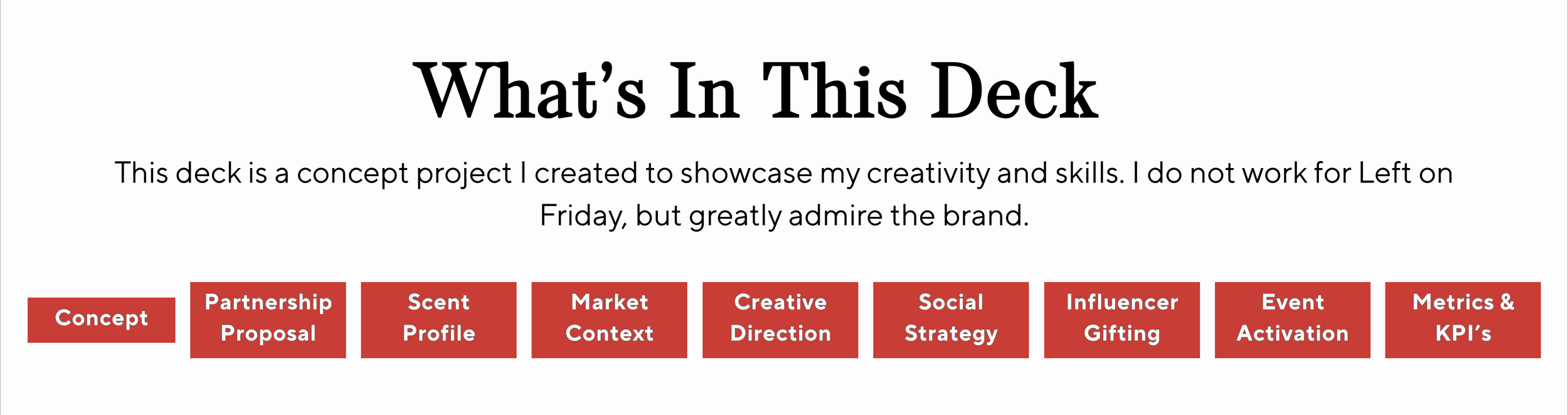 What's In This Deck

This deck is a concept project I created to showcase my creativity and skills. I do not work for Left on Friday, but greatly admire the brand.

Concept

Partnership Proposal

Scent Profile

Market Context

Creative Direction

Social Strategy

Influencer Gifting

Event Activation

Metrics & KPI's